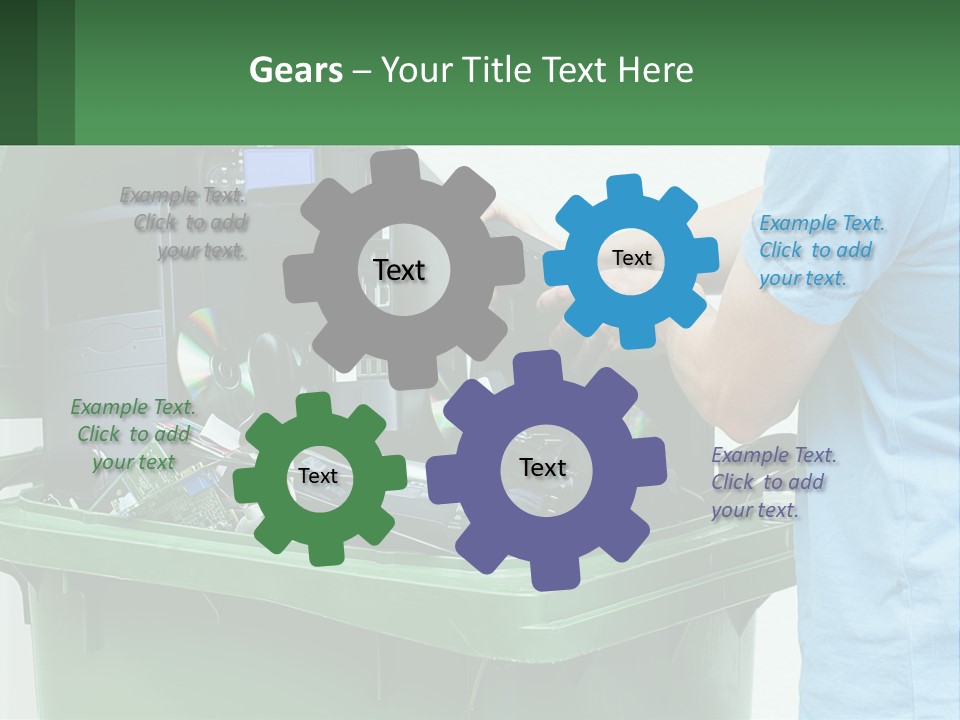 Gears – Your Title Text Here

Example Text. Click to add your text.

Text

Text

Example Text. Click to add your text.

Example Text. Click to add your text

Text

Text

Example Text. Click to add your text.